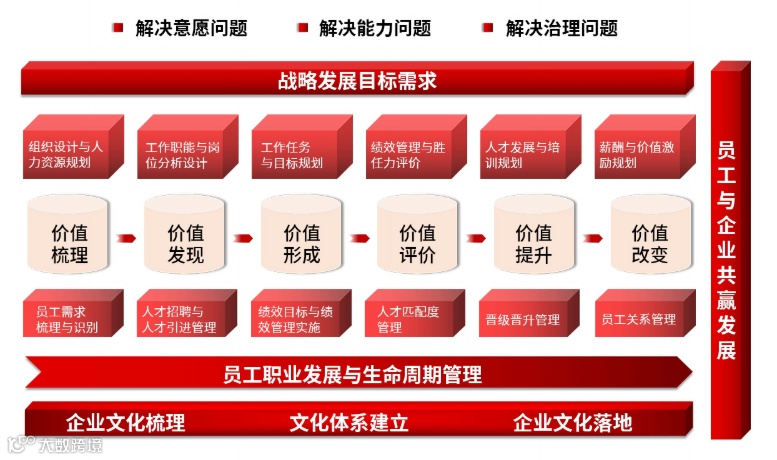 解决意愿问题　解决能力问题　解决治理问题

战略发展目标需求

组织设计与人力资源规划

工作职能与岗位分析设计

工作任务与目标规划

绩效管理与胜任力评价

人才发展与培训规划

薪酬与价值激励规划

价值梳理

价值发现

价值形成

价值评价

价值提升

价值改变

员工需求梳理与识别

人才招聘与人才引进管理

绩效目标与绩效管理实施

人才匹配度管理

晋级晋升管理

员工关系管理

员工职业发展与生命周期管理

企业文化梳理　文化体系建立　企业文化落地

员工与企业共赢发展

大数跨境